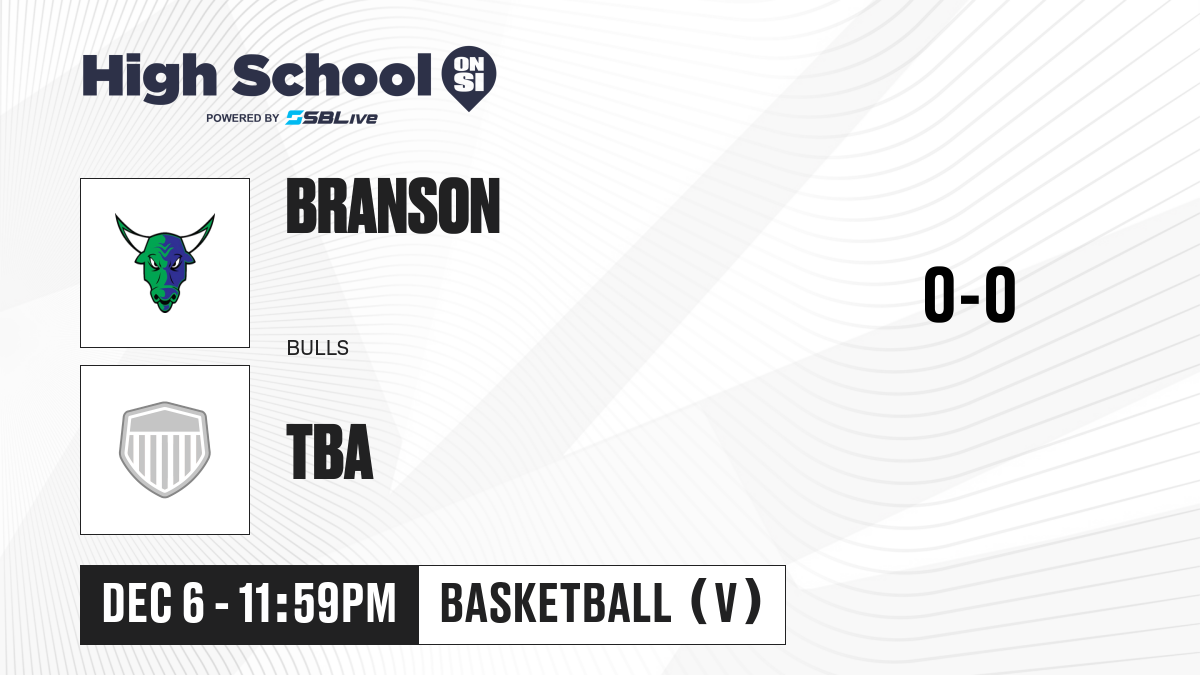 High School ON SI
POWERED BY SBLive

BRANSON
BULLS

0-0

TBA

DEC 6 - 11:59PM
BASKETBALL (V)